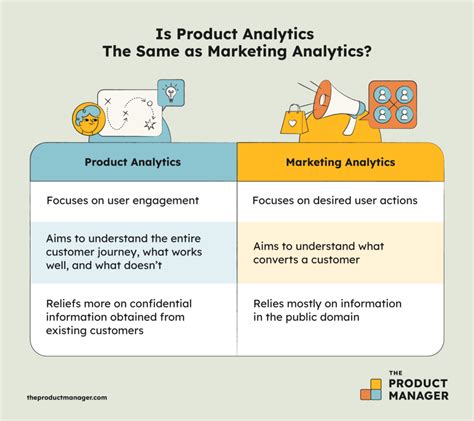 Is Product Analytics
The Same as Marketing Analytics?

| Product Analytics | Marketing Analytics |
|---|---|
| Focuses on user engagement | Focuses on desired user actions |
| Aims to understand the entire customer journey, what works well, and what doesn't | Aims to understand what converts a customer |
| Reliefs more on confidential information obtained from existing customers | Relies mostly on information in the public domain |

theproductmanager.com

THE PRODUCT MANAGER